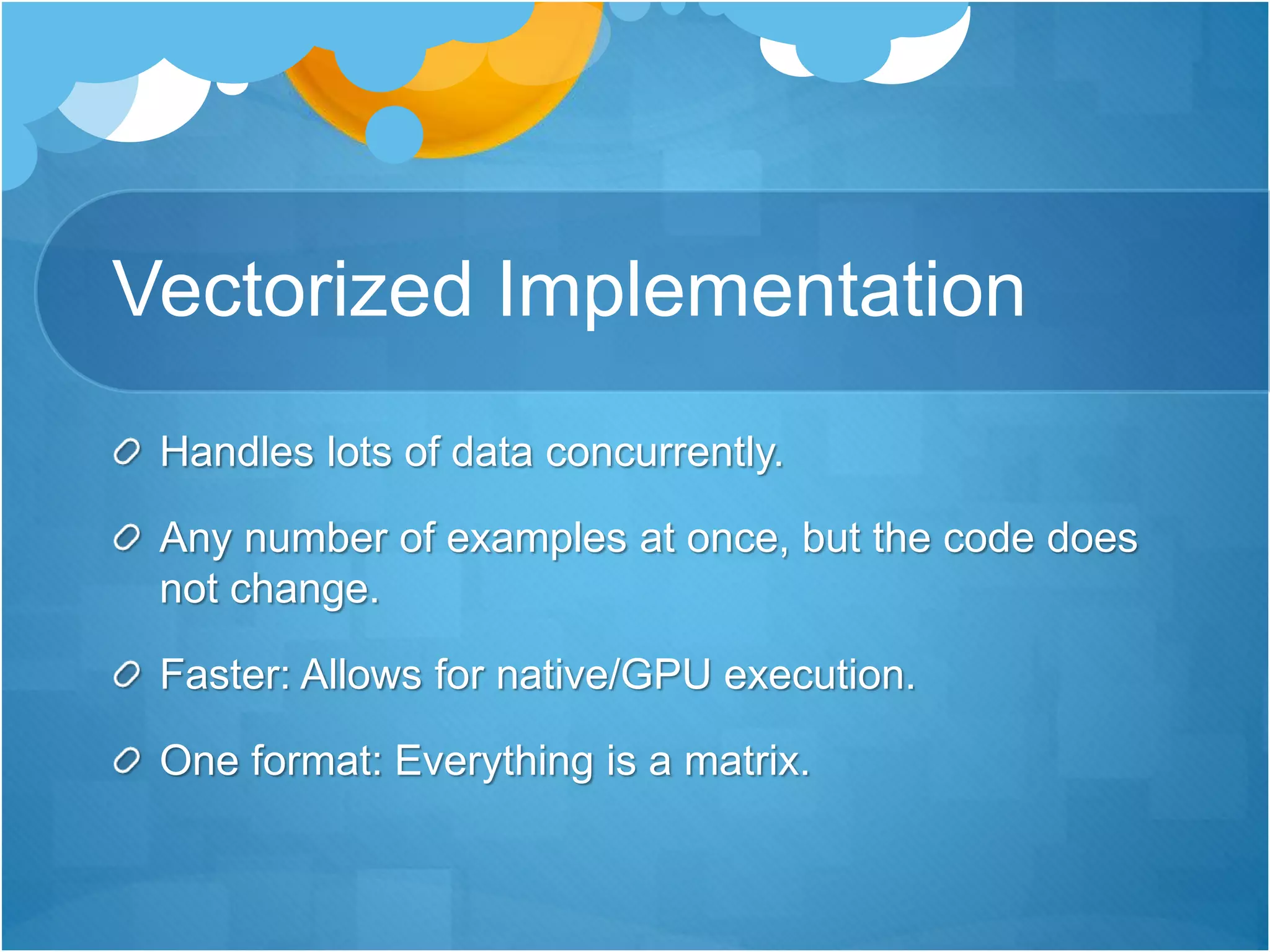 Vectorized Implementation

Handles lots of data concurrently.

Any number of examples at once, but the code does not change.

Faster: Allows for native/GPU execution.

One format: Everything is a matrix.